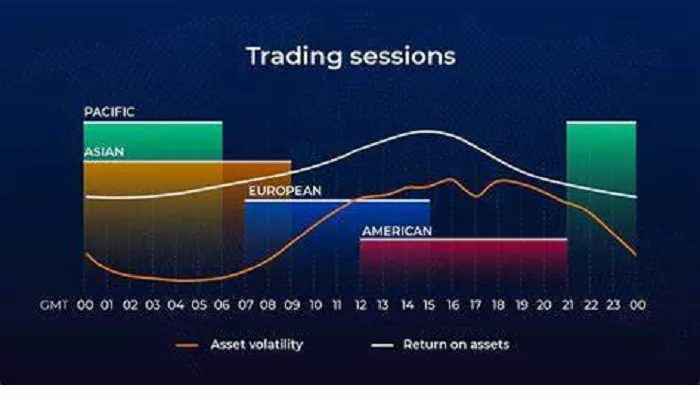 Trading sessions

PACIFIC

ASIAN

EUROPEAN

AMERICAN

GMT 00 01 02 03 04 05 06 07 08 09 10 11 12 13 14 15 16 17 18 19 20 21 22 23 00

Asset volatility

Return on assets